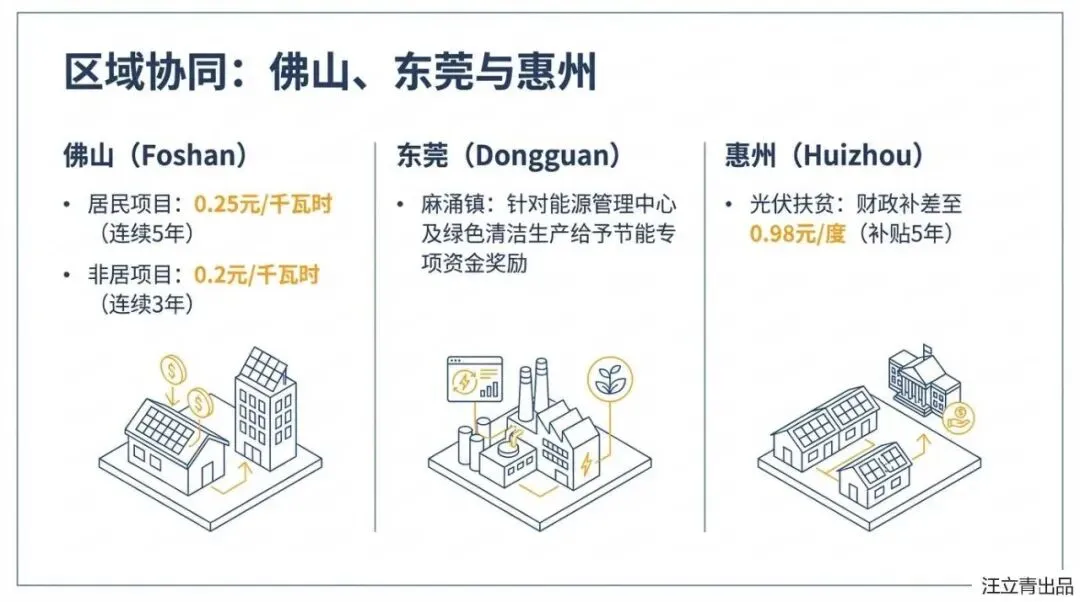 区域协同：佛山、东莞与惠州

佛山（Foshan）

• 居民项目：0.25元/千瓦时（连续5年）
• 非居项目：0.2元/千瓦时（连续3年）

东莞（Dongguan）

• 麻涌镇：针对能源管理中心及绿色清洁生产给予节能专项资金奖励

惠州（Huizhou）

• 光伏扶贫：财政补差至0.98元/度（补贴5年）

汪立青出品